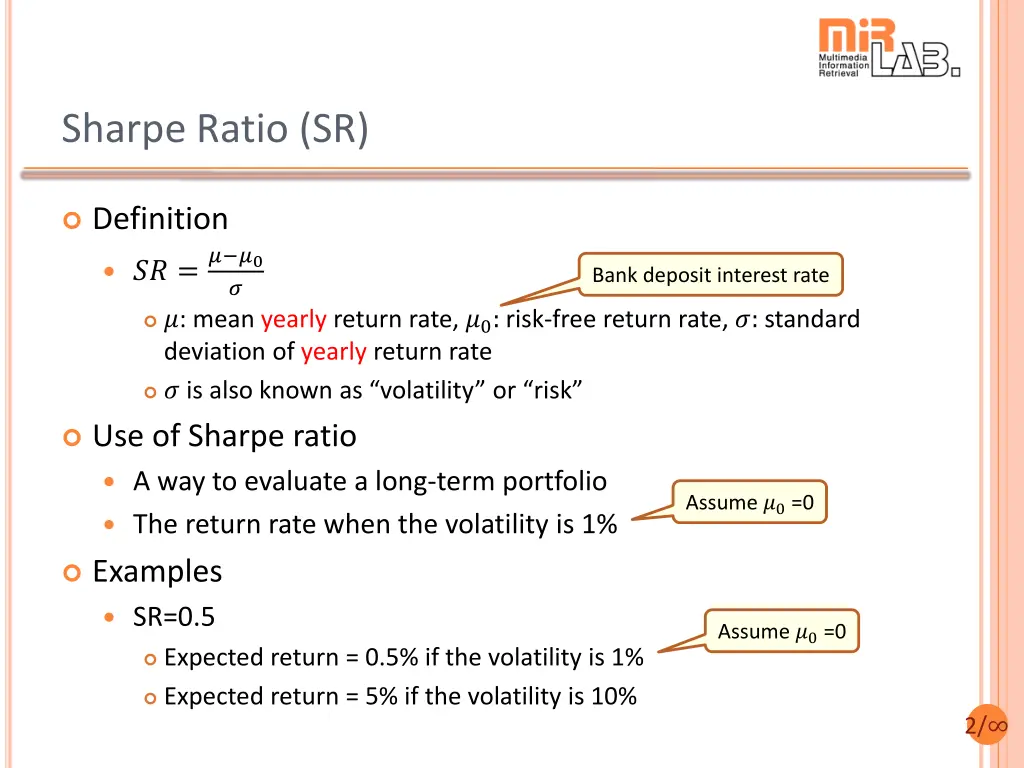 MIR LAB. Multimedia Information Retrieval

Sharpe Ratio (SR)

Definition

$SR = \frac{\mu - \mu_0}{\sigma}$

Bank deposit interest rate

$\mu$: mean yearly return rate, $\mu_0$: risk-free return rate, $\sigma$: standard deviation of yearly return rate

$\sigma$ is also known as “volatility” or “risk”

Use of Sharpe ratio

A way to evaluate a long-term portfolio

The return rate when the volatility is 1%

Assume $\mu_0$ =0

Examples

SR=0.5

Assume $\mu_0$ =0

Expected return = 0.5% if the volatility is 1%

Expected return = 5% if the volatility is 10%

2/∞